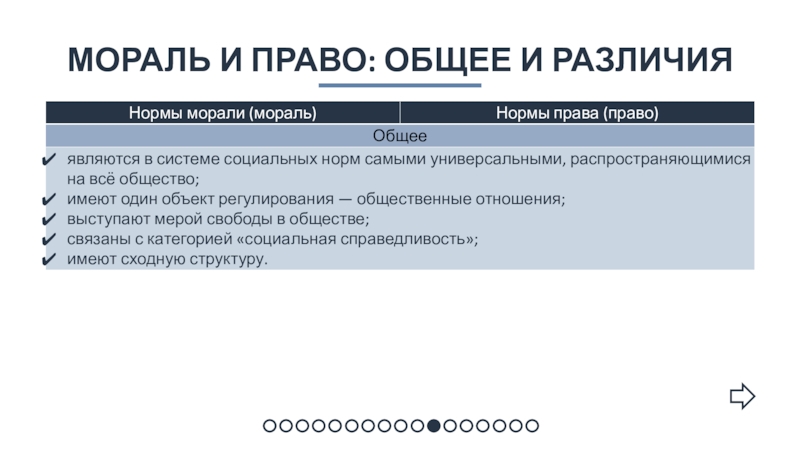 МОРАЛЬ И ПРАВО: ОБЩЕЕ И РАЗЛИЧИЯ

| Нормы морали (мораль) | Нормы права (право) |
|---|---|
| Общее | |
| ✔ являются в системе социальных норм самыми универсальными, распространяющимися на всё общество; ✔ имеют один объект регулирования — общественные отношения; ✔ выступают мерой свободы в обществе; ✔ связаны с категорией «социальная справедливость»; ✔ имеют сходную структуру. | |